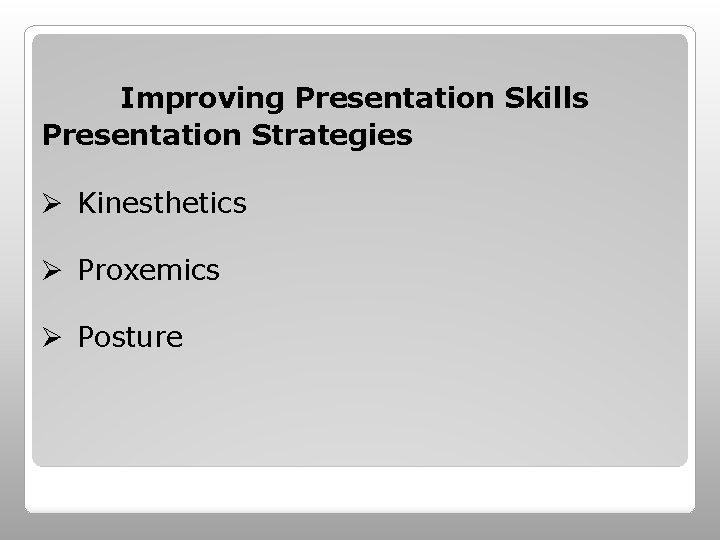 Improving Presentation Skills
Presentation Strategies

➢ Kinesthetics

➢ Proxemics

➢ Posture